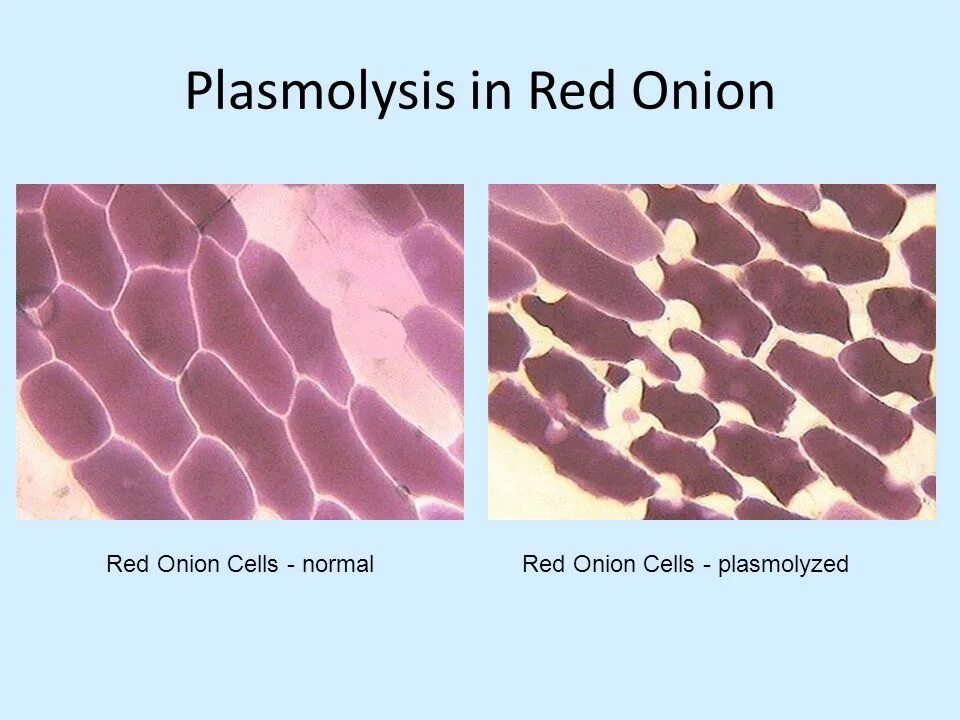 Plasmolysis in Red Onion

Red Onion Cells - normal

Red Onion Cells - plasmolyzed